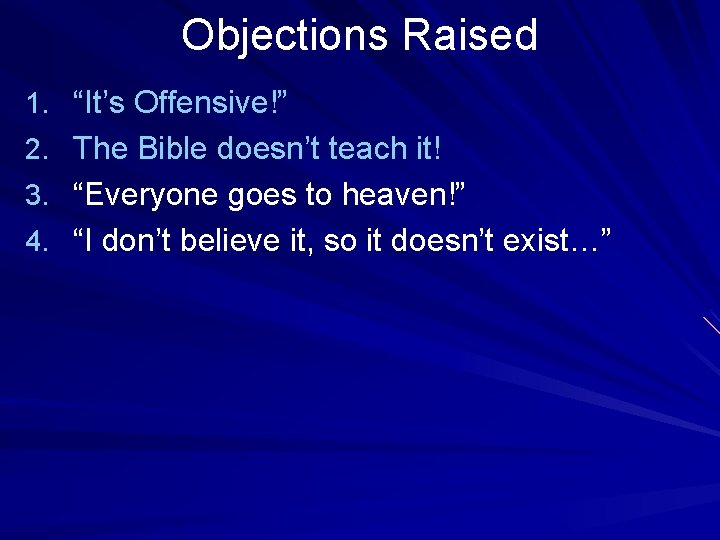 Objections Raised

1. “It’s Offensive!”
2. The Bible doesn’t teach it!
3. “Everyone goes to heaven!”
4. “I don’t believe it, so it doesn’t exist…”